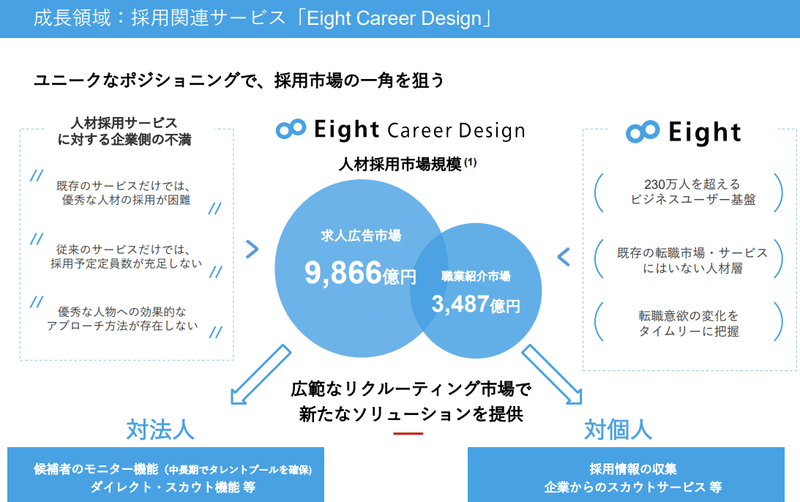 成長領域：採用関連サービス「Eight Career Design」

ユニークなポジショニングで、採用市場の一角を狙う

人材採用サービスに対する企業側の不満

既存のサービスだけでは、優秀な人材の採用が困難

従来のサービスだけでは、採用予定定員数が充足しない

優秀な人物への効果的なアプローチ方法が存在しない

Eight Career Design

人材採用市場規模 (1)

求人広告市場

9,866億円

職業紹介市場

3,487億円

Eight

230万人を超えるビジネスユーザー基盤

既存の転職市場・サービスにはいない人材層

転職意欲の変化をタイムリーに把握

広範なリクルーティング市場で新たなソリューションを提供

対法人

候補者のモニター機能（中長期でタレントプールを確保）
ダイレクト・スカウト機能 等

対個人

採用情報の収集
企業からのスカウトサービス 等